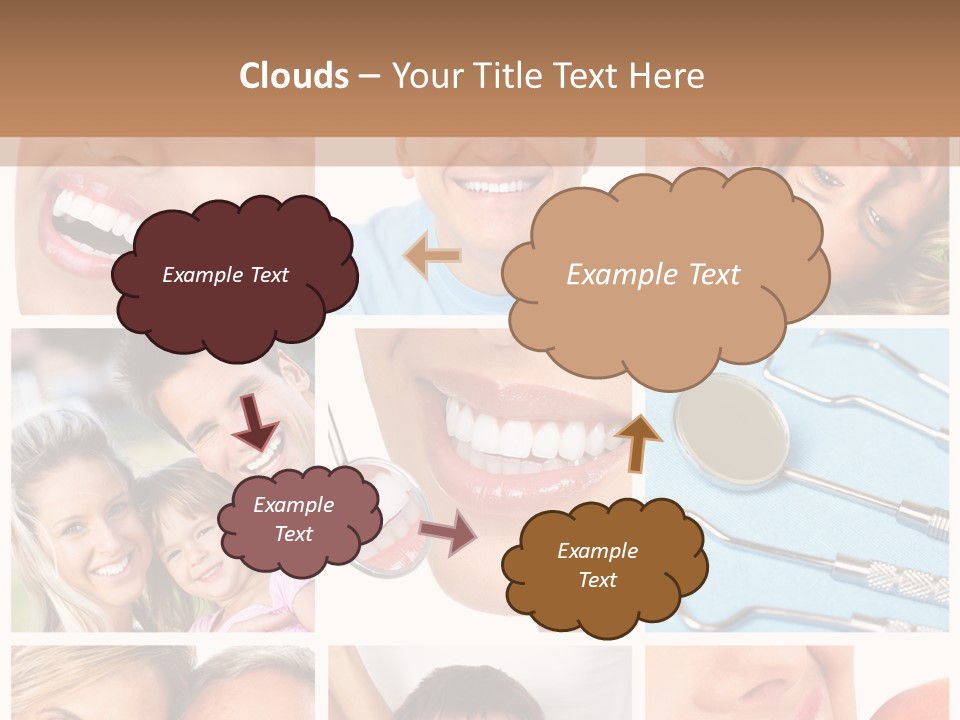 Clouds – Your Title Text Here

Example Text

Example Text

Example Text

Example Text